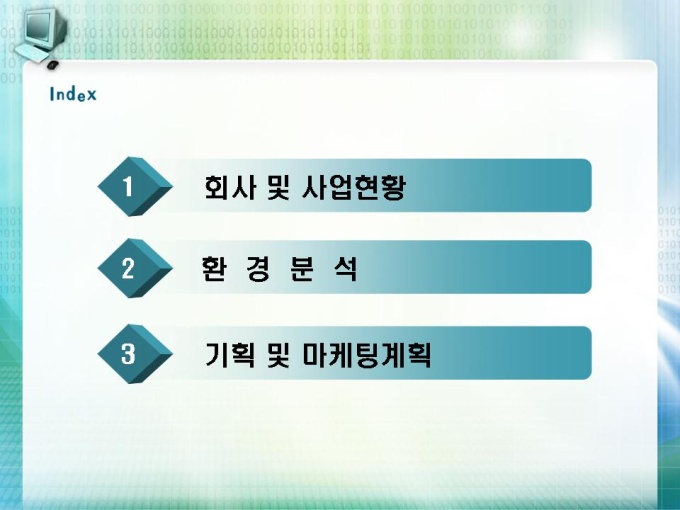 Index

1 회사 및 사업현황

2 환 경 분 석

3 기획 및 마케팅계획